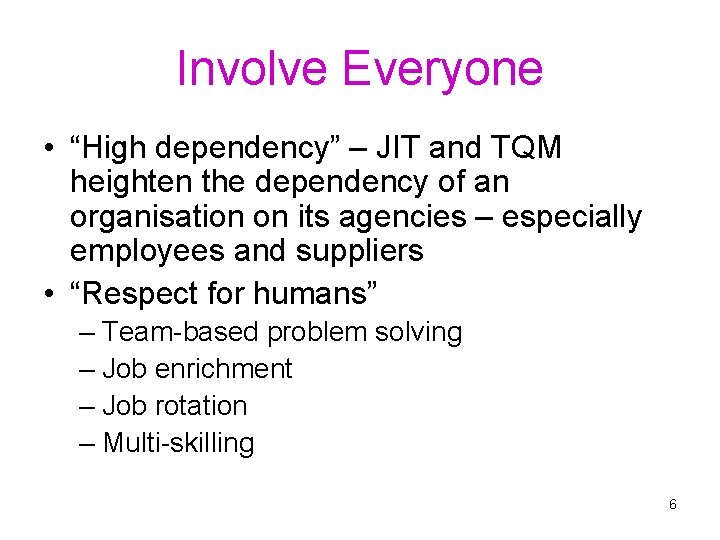 Involve Everyone

• “High dependency” – JIT and TQM heighten the dependency of an organisation on its agencies – especially employees and suppliers
• “Respect for humans”
– Team-based problem solving
– Job enrichment
– Job rotation
– Multi-skilling

6